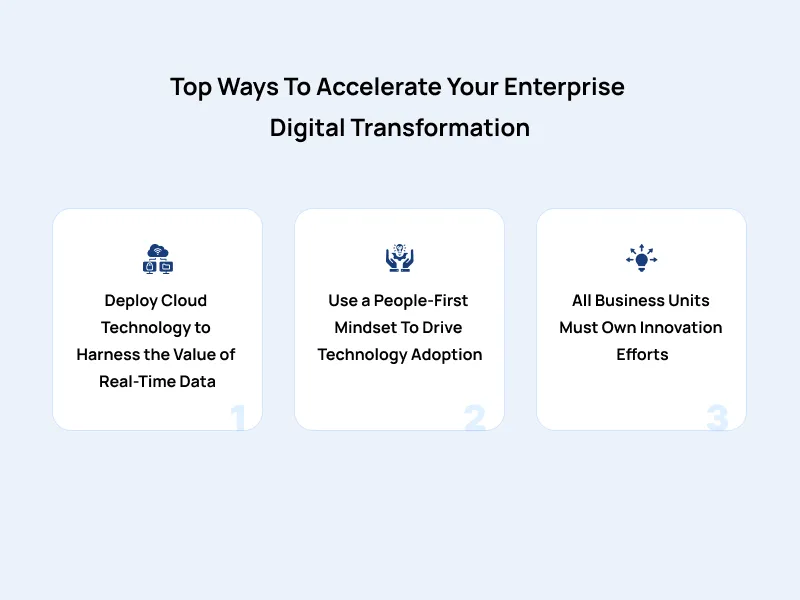 Top Ways To Accelerate Your Enterprise Digital Transformation

Deploy Cloud Technology to Harness the Value of Real-Time Data

1

Use a People-First Mindset To Drive Technology Adoption

2

All Business Units Must Own Innovation Efforts

3